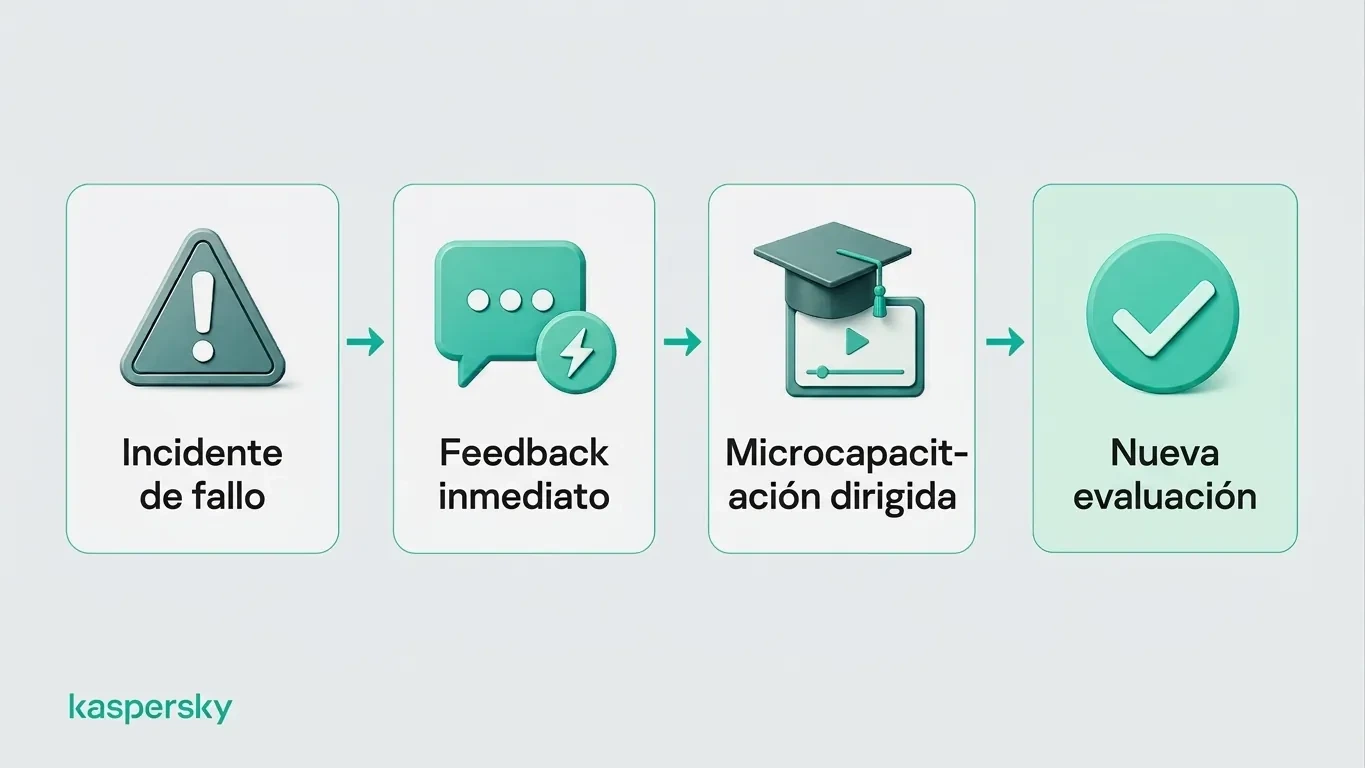 Incidente de fallo

Feedback inmediato

Microcapacitación dirigida

Nueva evaluación

kaspersky